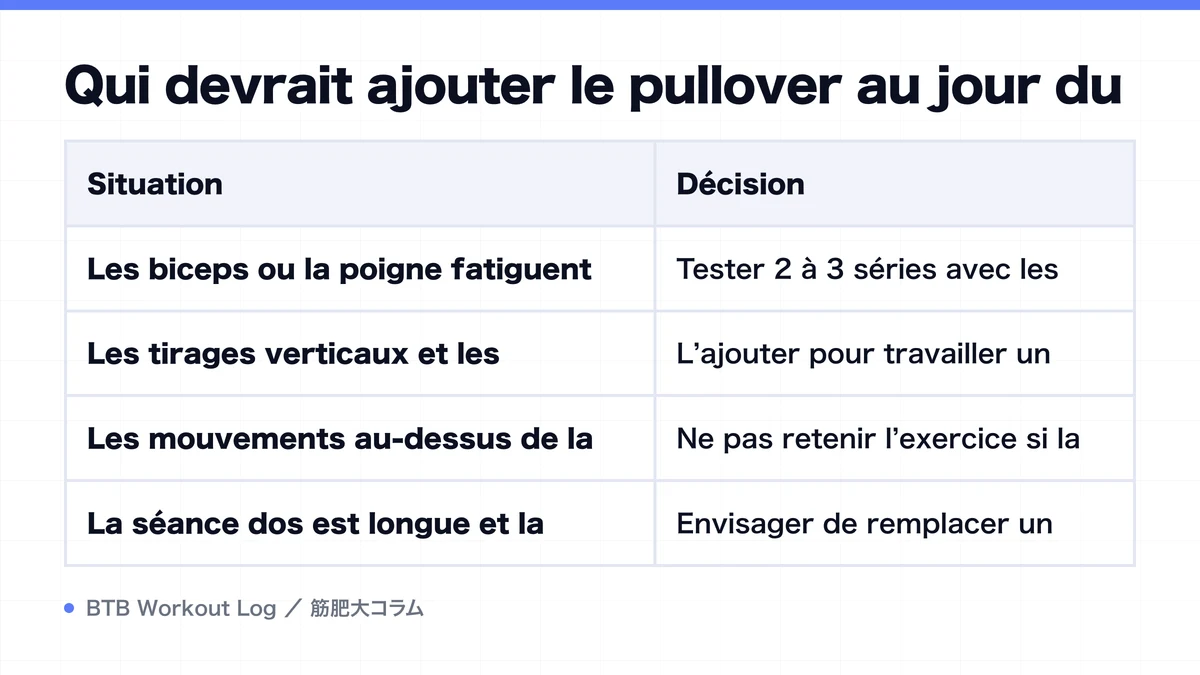 Qui devrait ajouter le pullover au jour du

| Situation | Décision |
|---|---|
| Les biceps ou la poigne fatiguent | Tester 2 à 3 séries avec les |
| Les tirages verticaux et les | L’ajouter pour travailler un |
| Les mouvements au-dessus de la | Ne pas retenir l’exercice si la |
| La séance dos est longue et la | Envisager de remplacer un |

BTB Workout Log ／ 筋肥大コラム